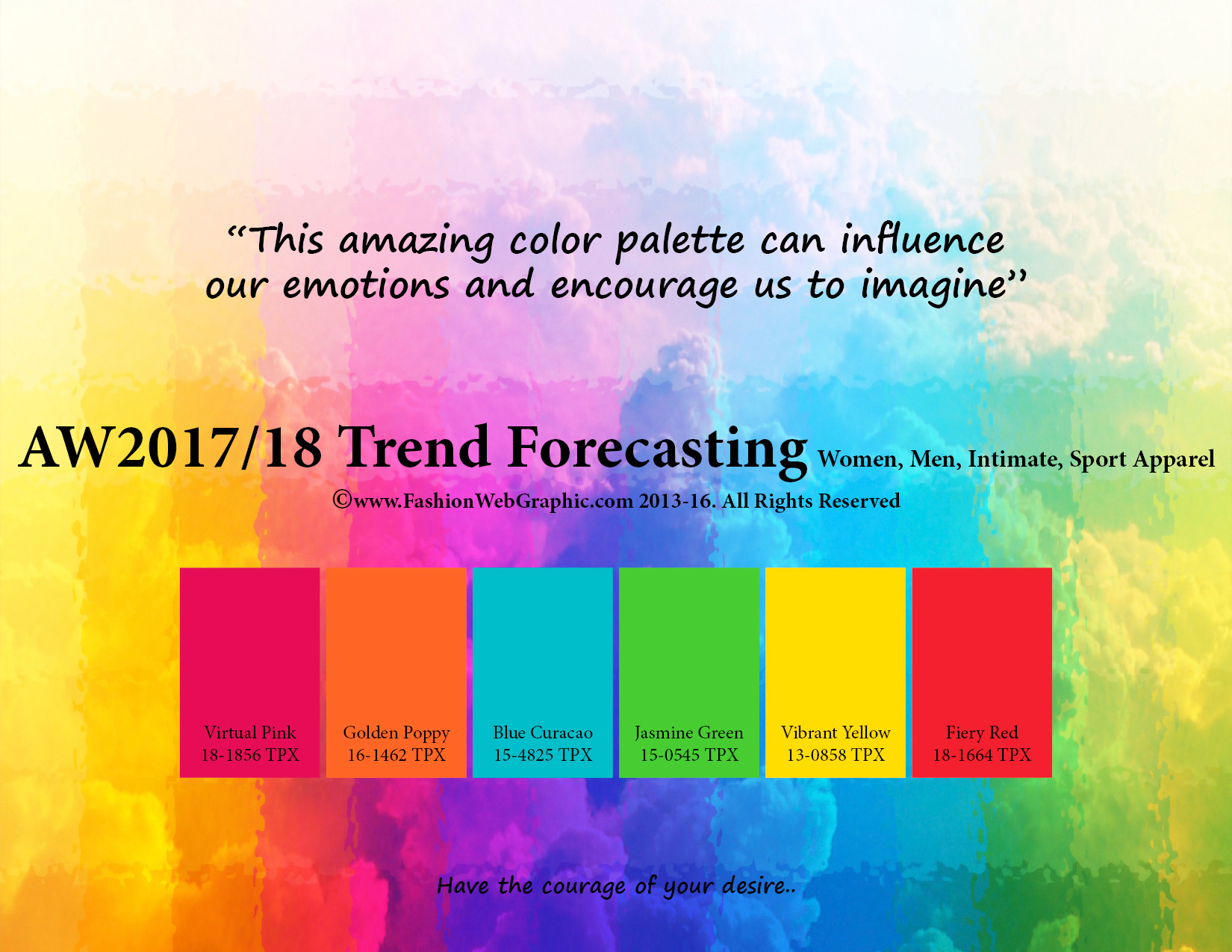 “This amazing color palette can influence our emotions and encourage us to imagine”

AW2017/18 Trend Forecasting Women, Men, Intimate, Sport Apparel

©www.FashionWebGraphic.com 2013-16. All Rights Reserved

Virtual Pink
18-1856 TPX

Golden Poppy
16-1462 TPX

Blue Curacao
15-4825 TPX

Jasmine Green
15-0545 TPX

Vibrant Yellow
13-0858 TPX

Fiery Red
18-1664 TPX

Have the courage of your desire..